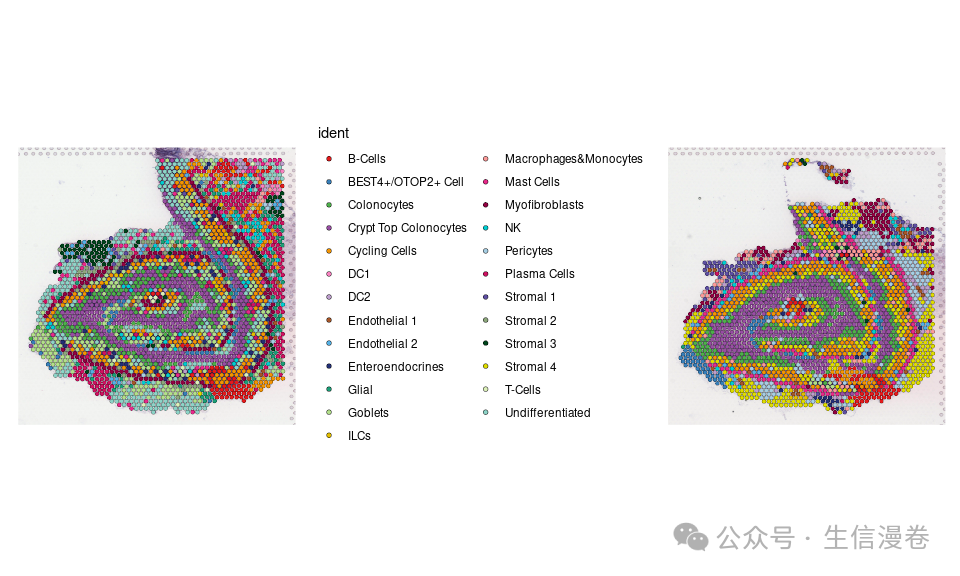 ident

B-Cells
BEST4+/OTOP2+ Cell
Colonocytes
Crypt Top Colonocytes
Cycling Cells
DC1
DC2
Endothelial 1
Endothelial 2
Enteroendocrines
Glial
Goblets
ILCs

Macrophages&Monocytes
Mast Cells
Myofibroblasts
NK
Pericytes
Plasma Cells
Stromal 1
Stromal 2
Stromal 3
Stromal 4
T-Cells
Undifferentiated

公众号 · 生信漫卷